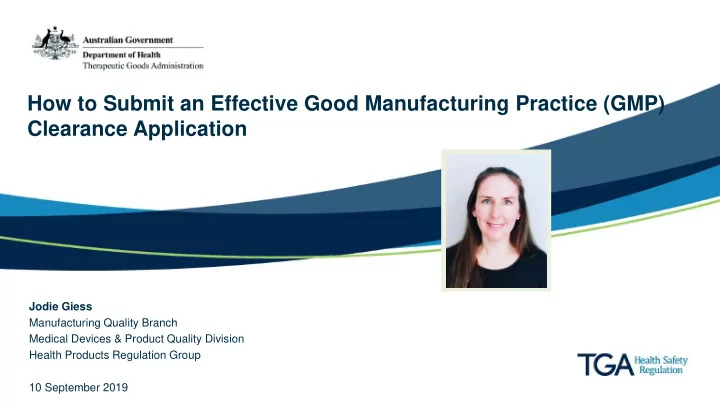 Australian Government
Department of Health
Therapeutic Goods Administration

How to Submit an Effective Good Manufacturing Practice (GMP) Clearance Application

Jodie Giess
Manufacturing Quality Branch
Medical Devices & Product Quality Division
Health Products Regulation Group

10 September 2019

TGA Health Safety Regulation